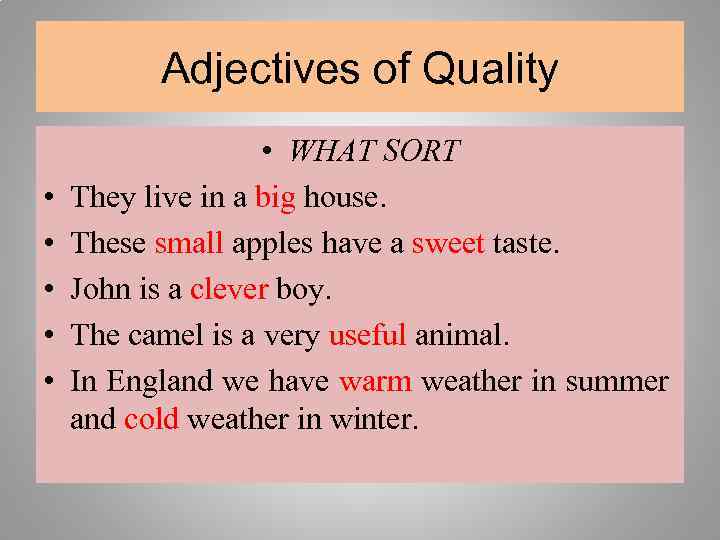 Adjectives of Quality

• WHAT SORT

• They live in a big house.

• These small apples have a sweet taste.

• John is a clever boy.

• The camel is a very useful animal.

• In England we have warm weather in summer and cold weather in winter.